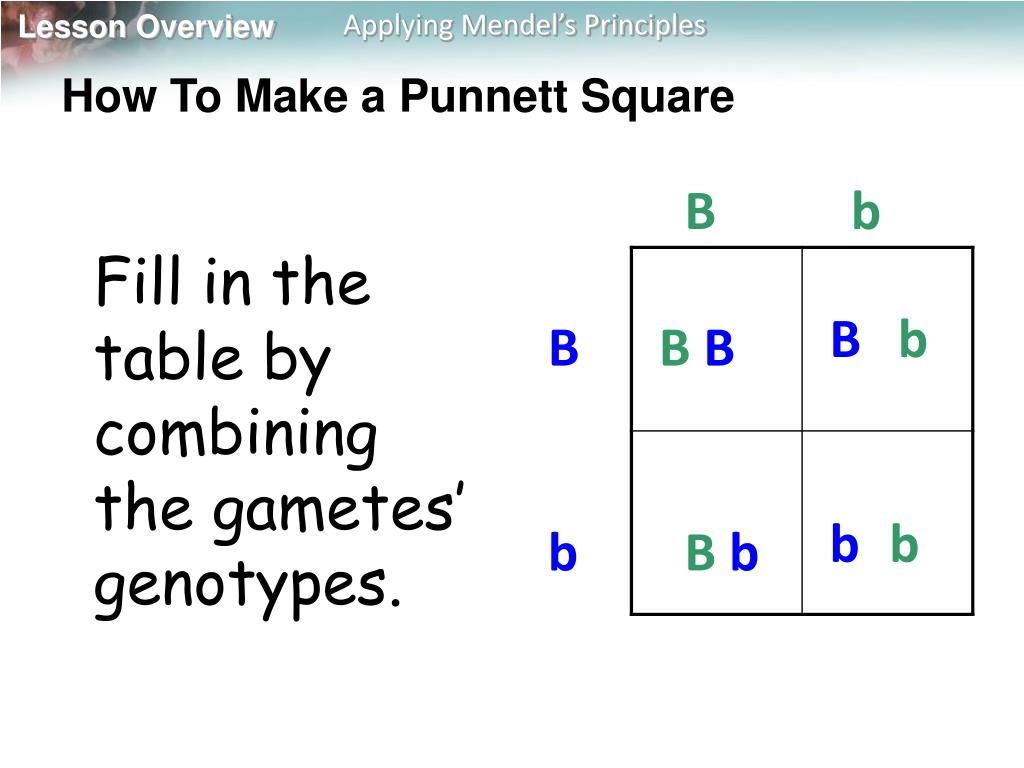 Lesson Overview
Applying Mendel's Principles

How To Make a Punnett Square

Fill in the table by combining the gametes' genotypes.

|   | B | b |
|---|---|---|
| B | B B | B b |
| b | B b | b b |